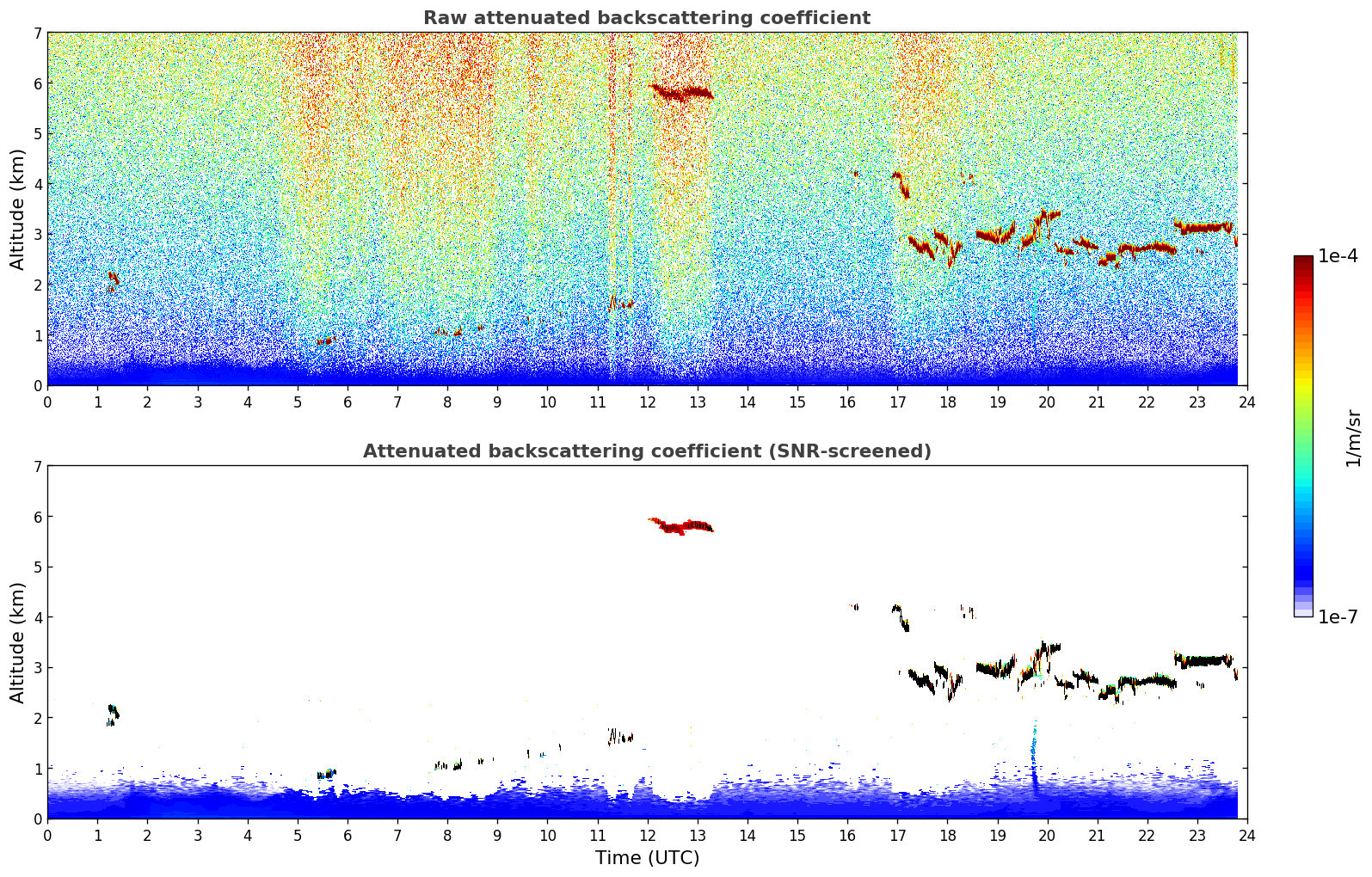 Raw attenuated backscattering coefficient

Altitude (km)

7
6
5
4
3
2
1
0

0 1 2 3 4 5 6 7 8 9 10 11 12 13 14 15 16 17 18 19 20 21 22 23 24

Attenuated backscattering coefficient (SNR-screened)

Altitude (km)

7
6
5
4
3
2
1
0

0 1 2 3 4 5 6 7 8 9 10 11 12 13 14 15 16 17 18 19 20 21 22 23 24

Time (UTC)

1e-4

1/m/sr

1e-7